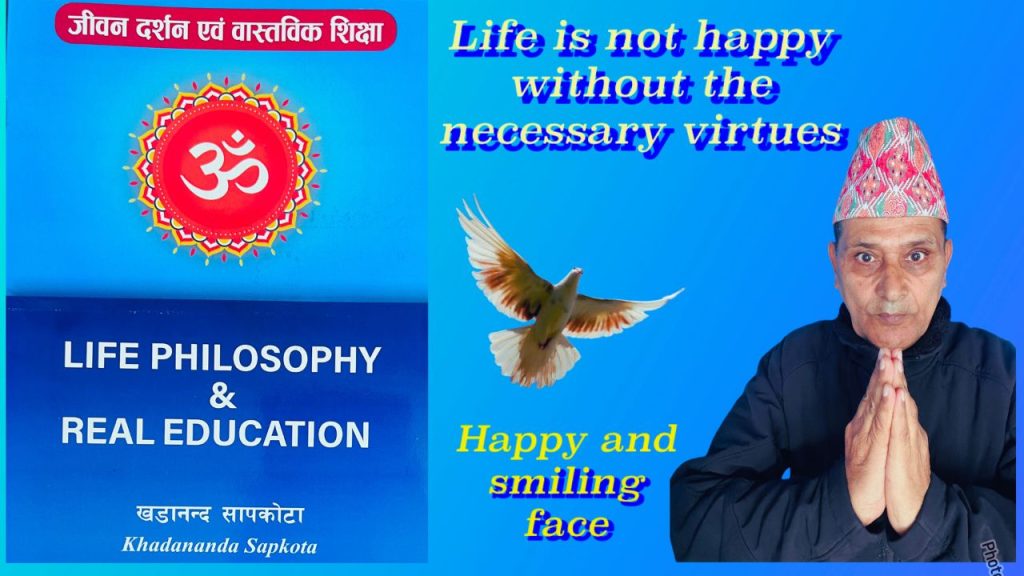 जीवन दर्शन एवं वास्तविक शिक्षा

ॐ

LIFE PHILOSOPHY & REAL EDUCATION

खडानन्द सापकोटा
Khadananda Sapkota

Life is not happy without the necessary virtues

Happy and smiling face

Photo